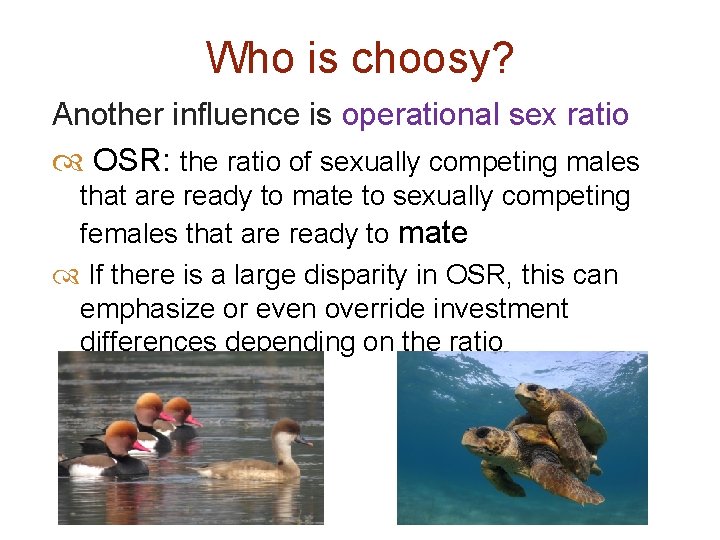 Who is choosy?

Another influence is operational sex ratio

OSR: the ratio of sexually competing males that are ready to mate to sexually competing females that are ready to mate

If there is a large disparity in OSR, this can emphasize or even override investment differences depending on the ratio